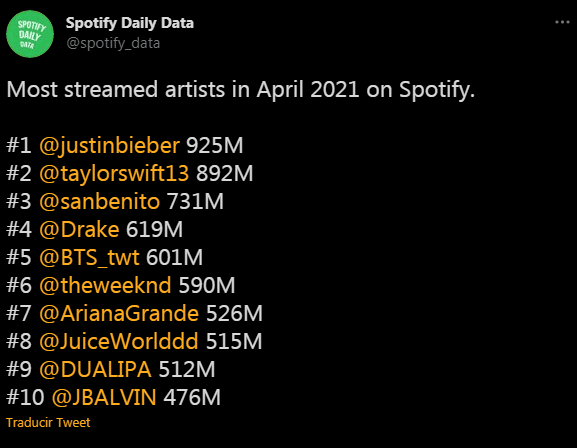 SPOTIFY DAILY DATA

Spotify Daily Data
@spotify_data

...

Most streamed artists in April 2021 on Spotify.

#1 @justinbieber 925M
#2 @taylorswift13 892M
#3 @sanbenito 731M
#4 @Drake 619M
#5 @BTS_twt 601M
#6 @theweeknd 590M
#7 @ArianaGrande 526M
#8 @JuiceWorlddd 515M
#9 @DUALIPA 512M
#10 @JBALVIN 476M

Traducir Tweet